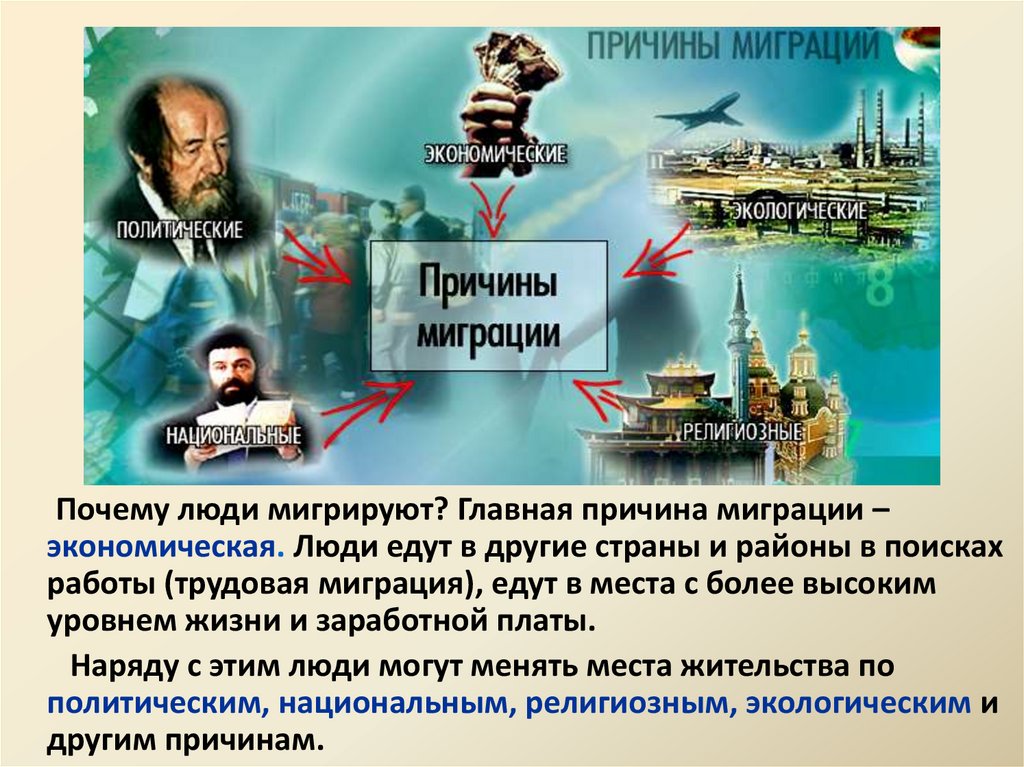 ПРИЧИНЫ МИГРАЦИЙ

ЭКОНОМИЧЕСКИЕ

ПОЛИТИЧЕСКИЕ

ЭКОЛОГИЧЕСКИЕ

Причины миграции

НАЦИОНАЛЬНЫЕ

РЕЛИГИОЗНЫЕ

Почему люди мигрируют? Главная причина миграции – экономическая. Люди едут в другие страны и районы в поисках работы (трудовая миграция), едут в места с более высоким уровнем жизни и заработной платы.

Наряду с этим люди могут менять места жительства по политическим, национальным, религиозным, экологическим и другим причинам.